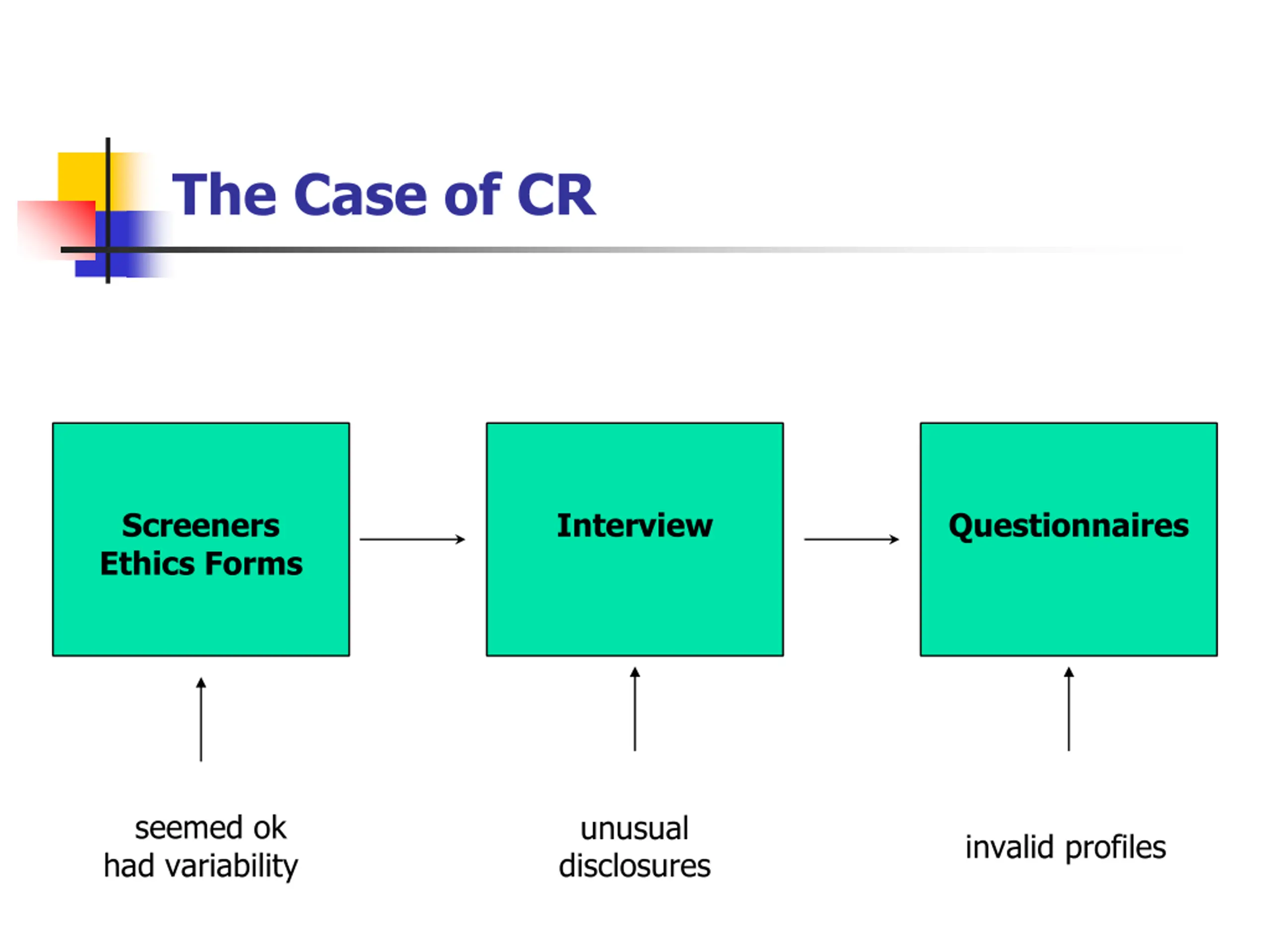 The Case of CR

Screeners
Ethics Forms

Interview

Questionnaires

seemed ok
had variability

unusual
disclosures

invalid profiles